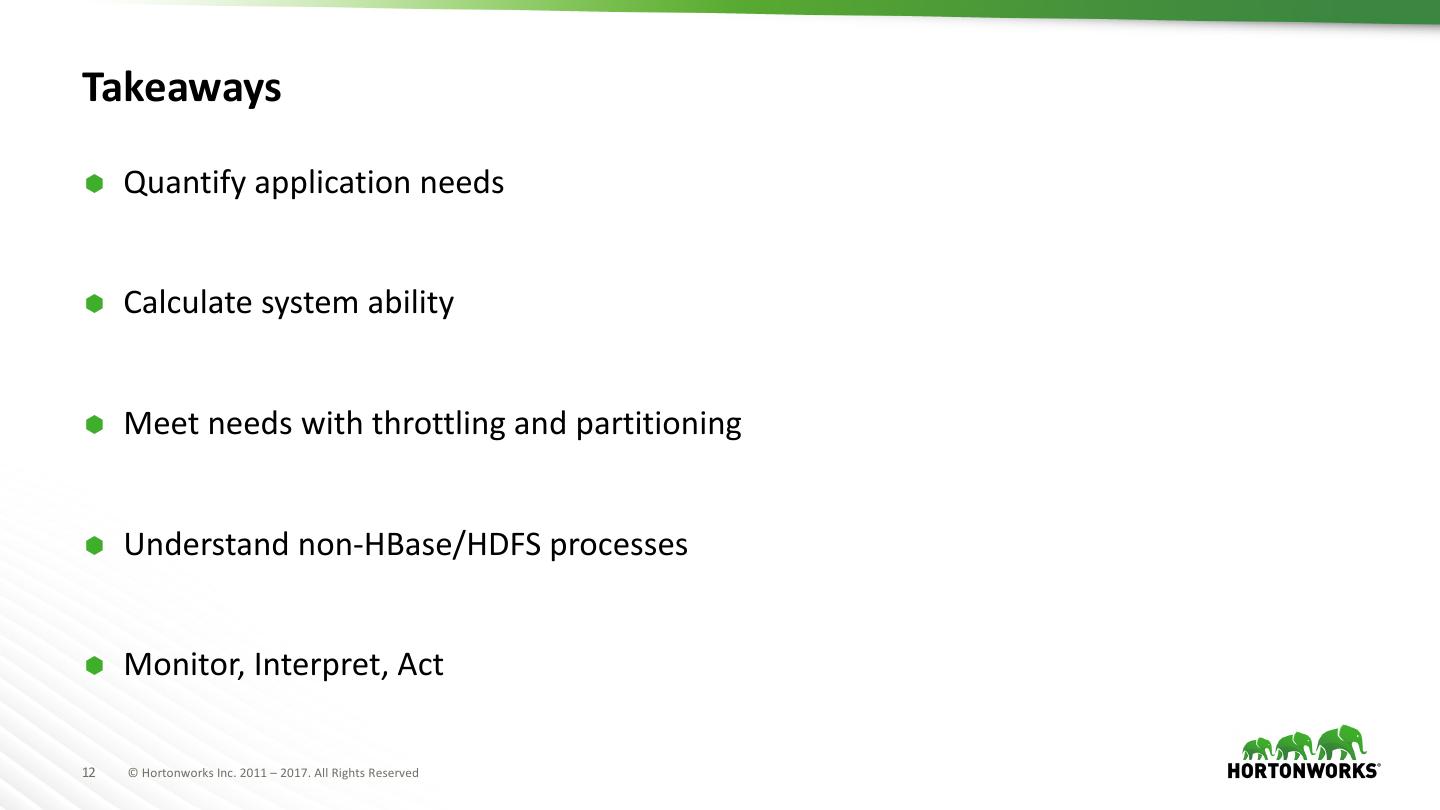 Takeaways

Quantify application needs

Calculate system ability

Meet needs with throttling and partitioning

Understand non-HBase/HDFS processes

Monitor, Interpret, Act

12 © Hortonworks Inc. 2011 – 2017. All Rights Reserved

HORTONWORKS®